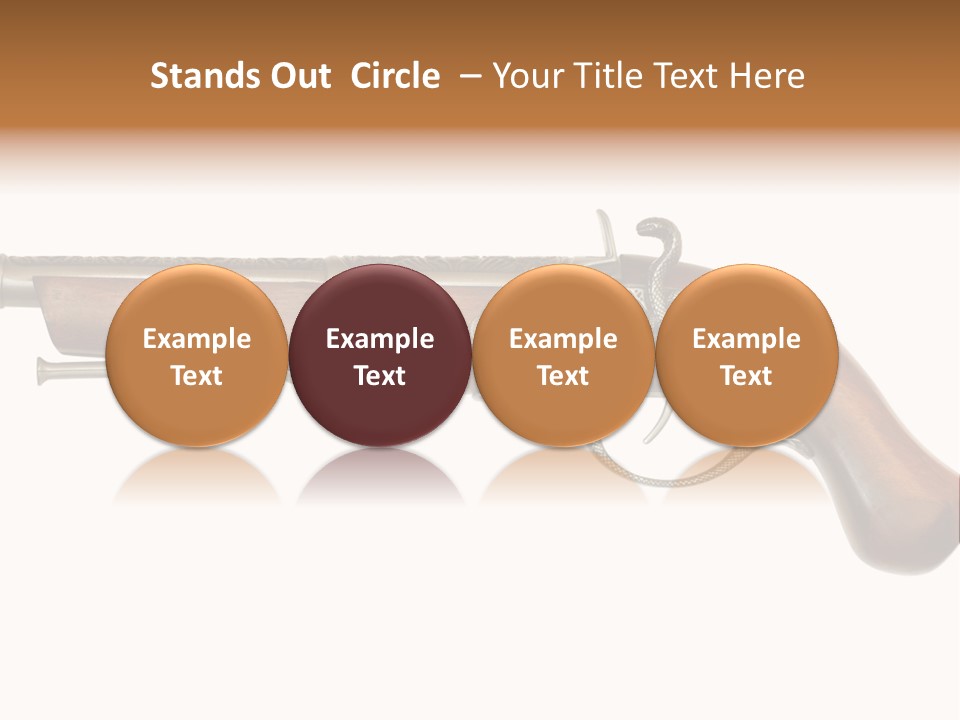 Stands Out Circle – Your Title Text Here

Example Text

Example Text

Example Text

Example Text